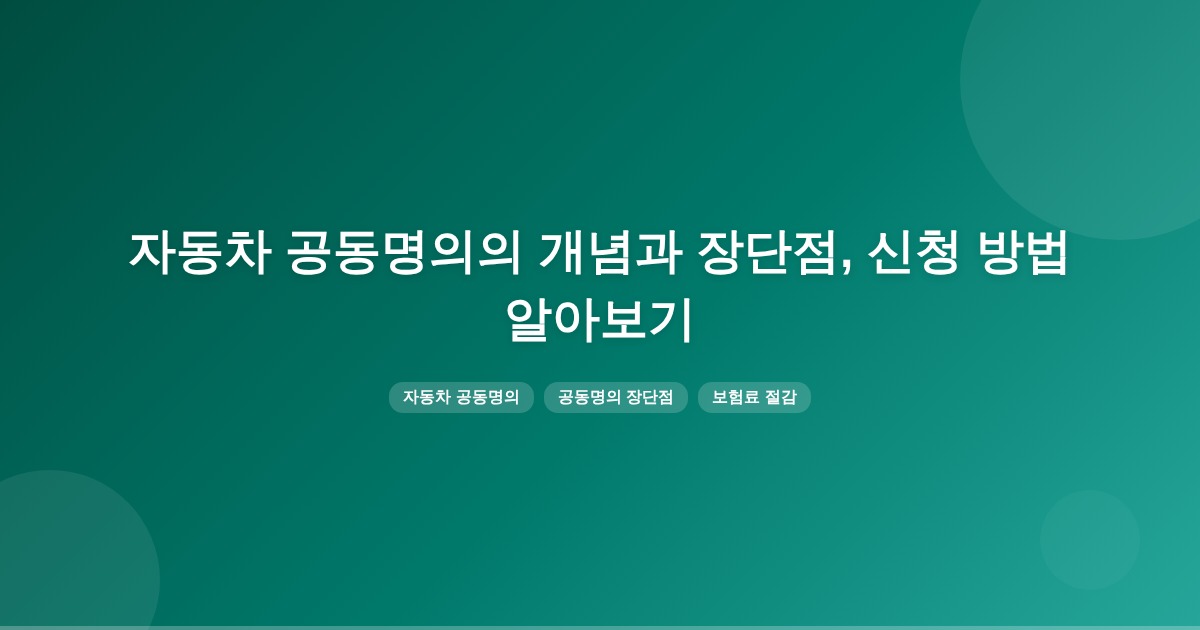 자동차 공동명의의 개념과 장단점, 신청 방법 알아보기

자동차 공동명의

공동명의 장단점

보험료 절감